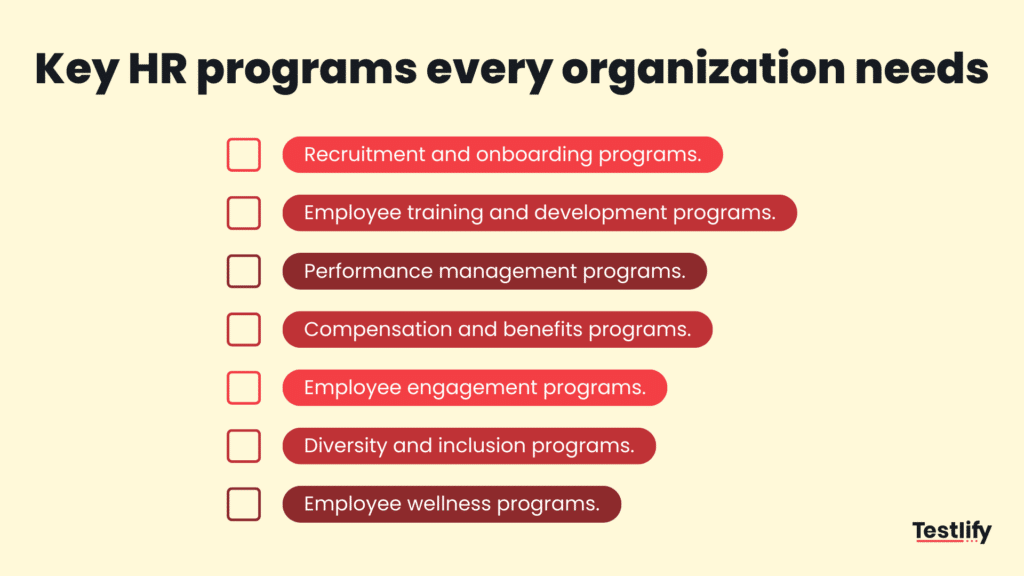 Key HR programs every organization needs

Recruitment and onboarding programs.

Employee training and development programs.

Performance management programs.

Compensation and benefits programs.

Employee engagement programs.

Diversity and inclusion programs.

Employee wellness programs.

Testlify